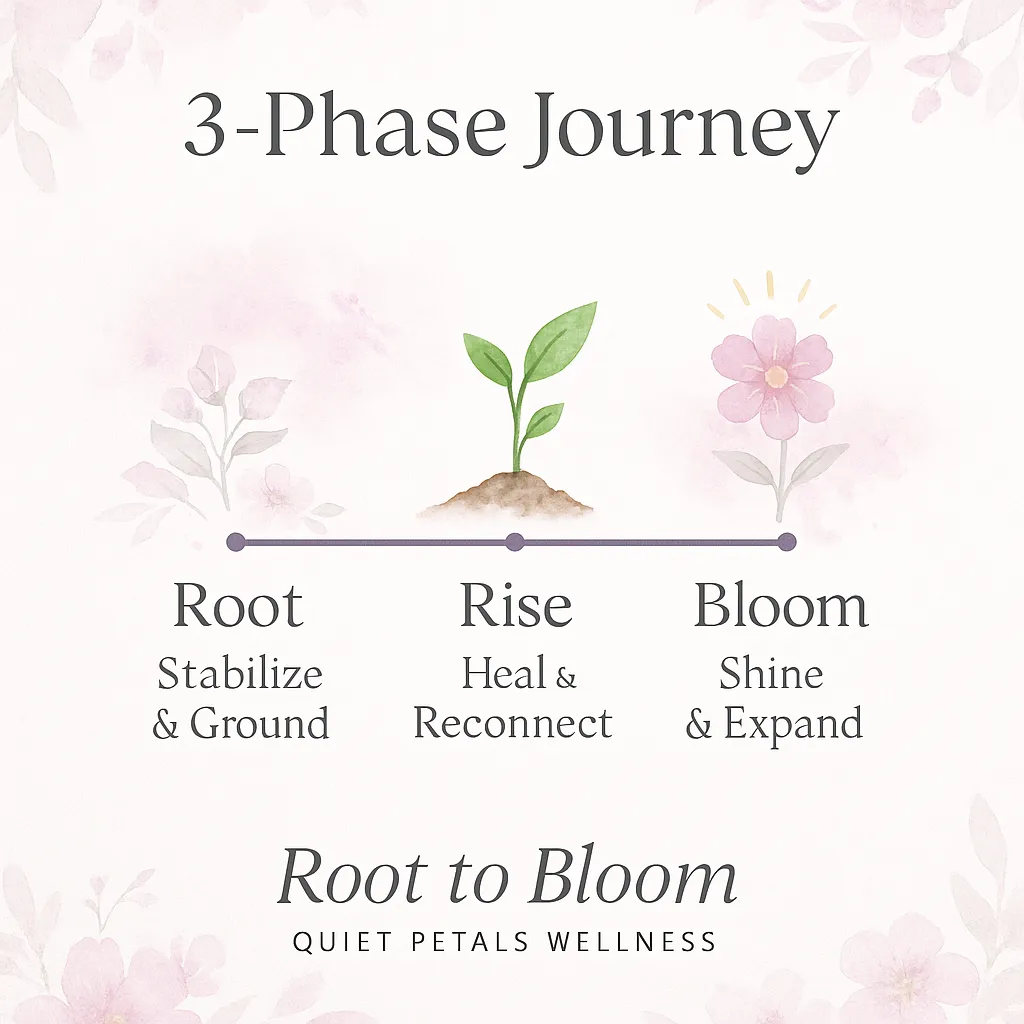 3-Phase Journey

Root
Stabilize & Ground

Rise
Heal & Reconnect

Bloom
Shine & Expand

Root to Bloom

QUIET PETALS WELLNESS